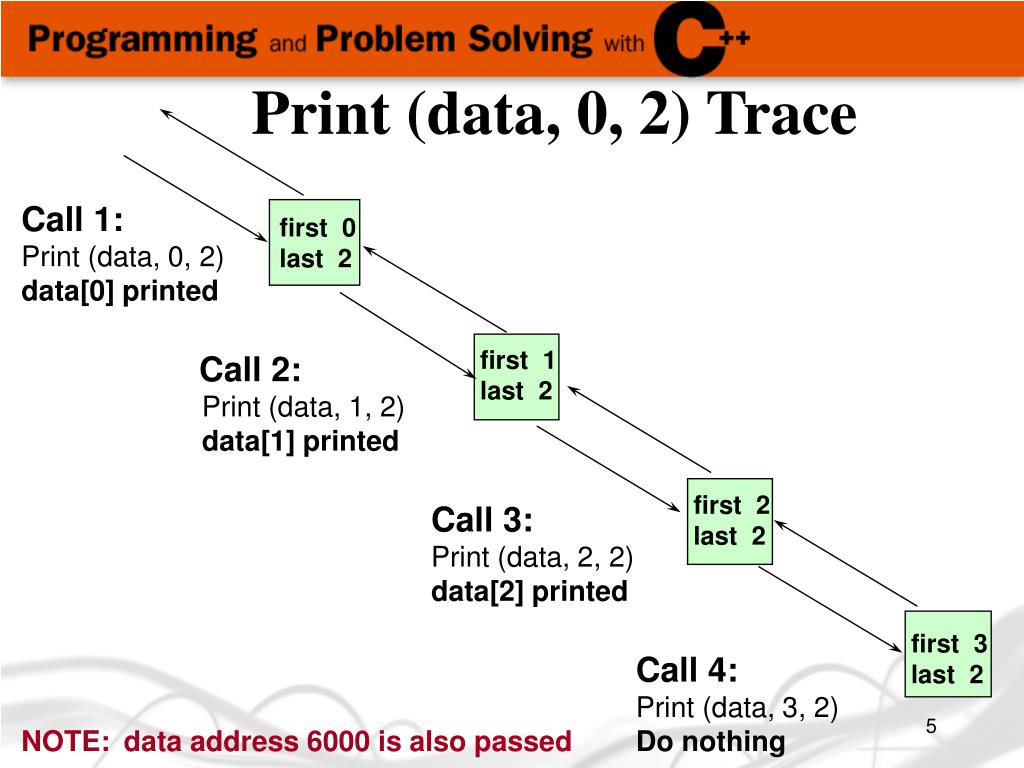 Programming and Problem Solving with C++

Print (data, 0, 2) Trace

Call 1:
Print (data, 0, 2)
data[0] printed

first 0
last 2

Call 2:
Print (data, 1, 2)
data[1] printed

first 1
last 2

Call 3:
Print (data, 2, 2)
data[2] printed

first 2
last 2

Call 4:
Print (data, 3, 2)
Do nothing

first 3
last 2

NOTE: data address 6000 is also passed

5